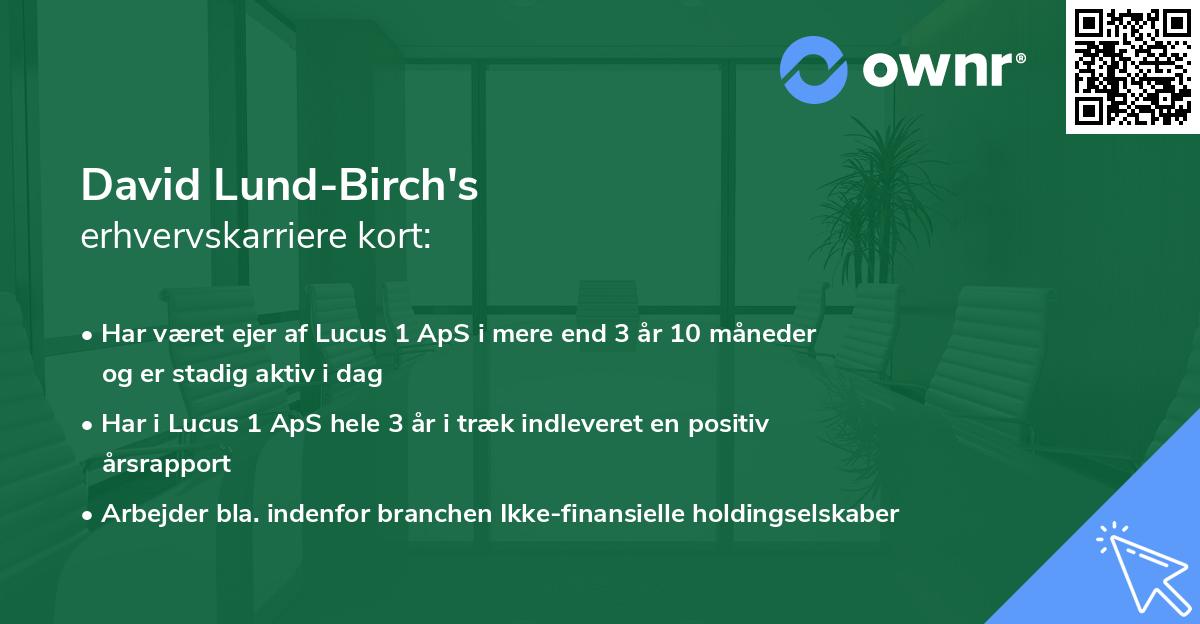 ownr®

David Lund-Birch's
erhvervskarriere kort:

• Har været ejer af Lucus 1 ApS i mere end 3 år 10 måneder og er stadig aktiv i dag

• Har i Lucus 1 ApS hele 3 år i træk indleveret en positiv årsrapport

• Arbejder bla. indenfor branchen Ikke-finansielle holdingselskaber